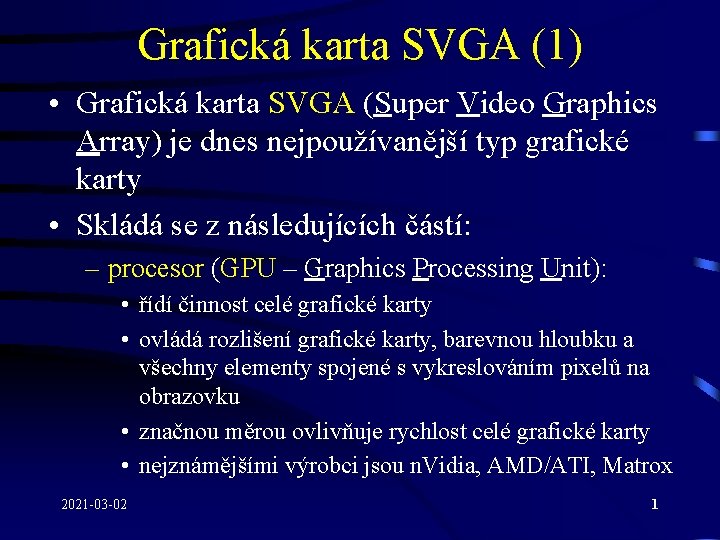 Grafická karta SVGA (1)

• Grafická karta SVGA (Super Video Graphics Array) je dnes nejpoužívanější typ grafické karty

• Skládá se z následujících částí:

– procesor (GPU – Graphics Processing Unit):

• řídí činnost celé grafické karty

• ovládá rozlišení grafické karty, barevnou hloubku a všechny elementy spojené s vykreslováním pixelů na obrazovku

• značnou měrou ovlivňuje rychlost celé grafické karty

• nejznámějšími výrobci jsou nVidia, AMD/ATI, Matrox

2021-03-02

1